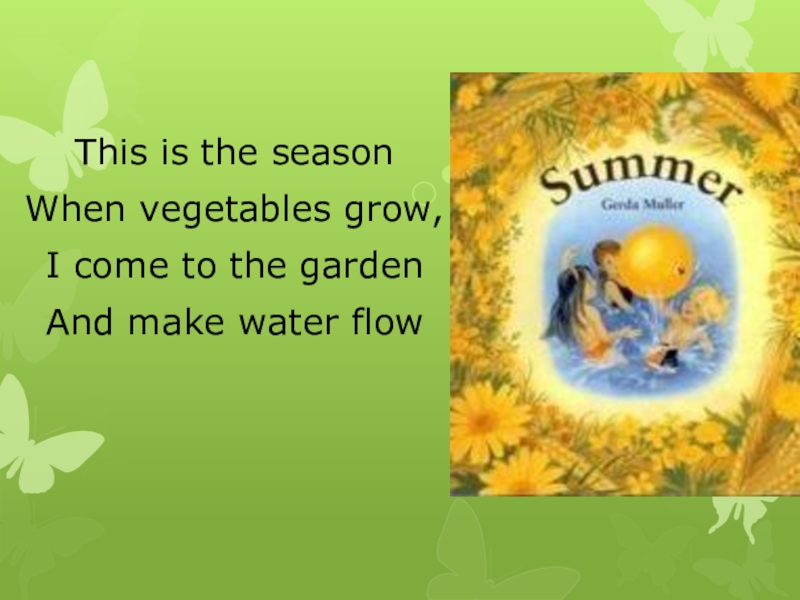 This is the season
When vegetables grow,
I come to the garden
And make water flow

Summer
Gerda Muller